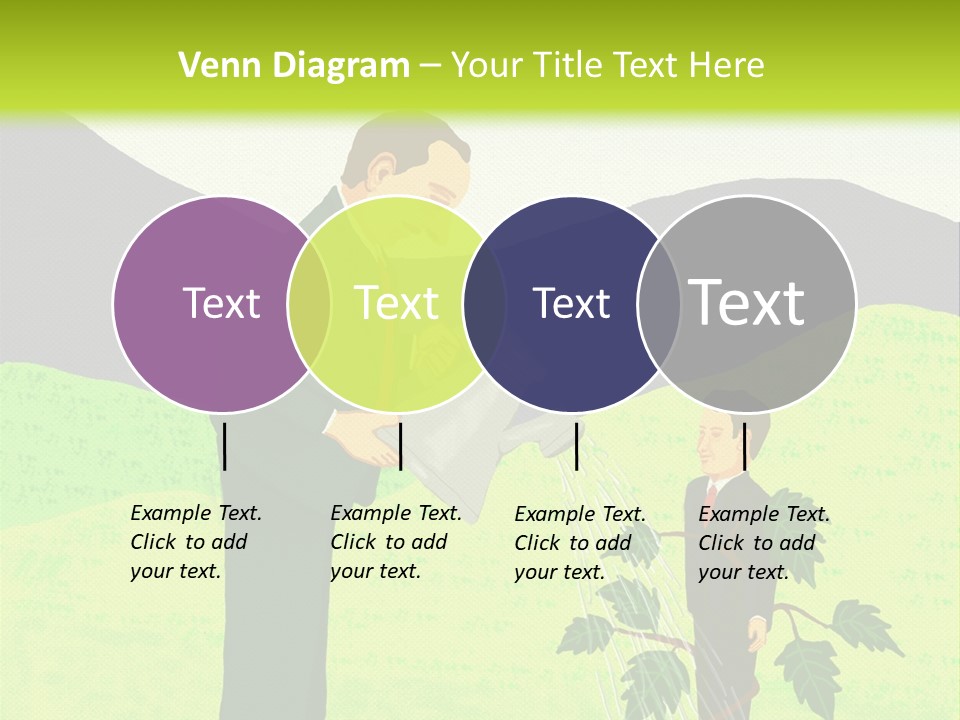 Venn Diagram – Your Title Text Here

Text

Text

Text

Text

Example Text. Click to add your text.

Example Text. Click to add your text.

Example Text. Click to add your text.

Example Text. Click to add your text.